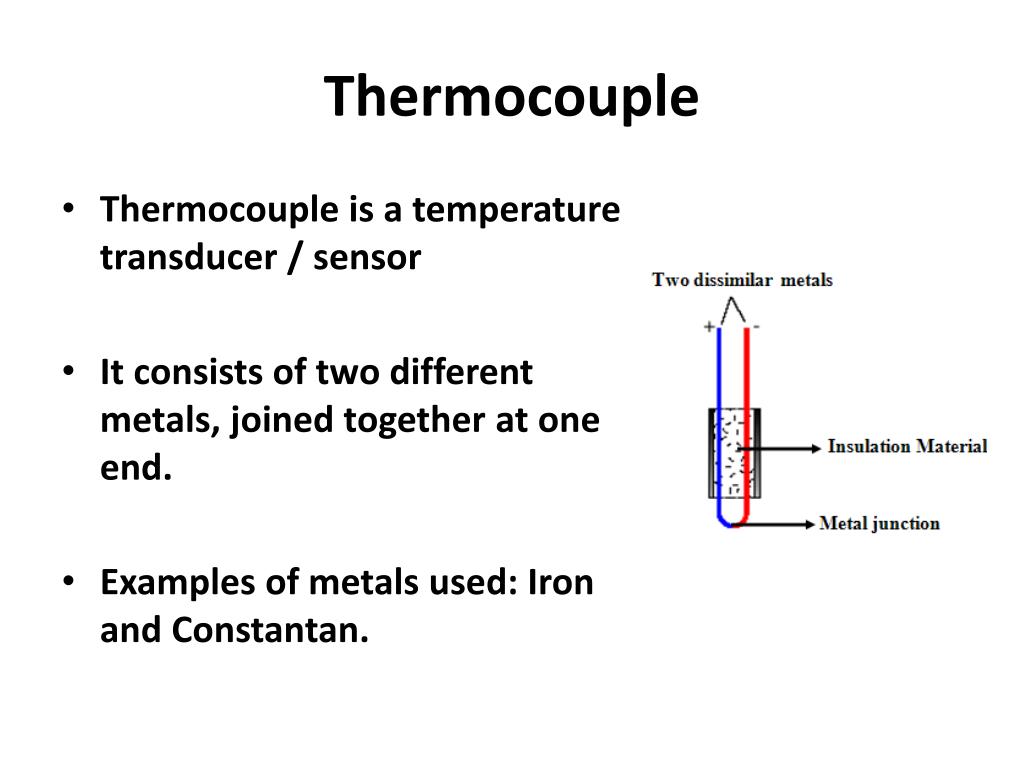 Thermocouple

• Thermocouple is a temperature transducer / sensor

• It consists of two different metals, joined together at one end.

• Examples of metals used: Iron and Constantan.

Two dissimilar metals
+
-
Insulation Material
Metal junction